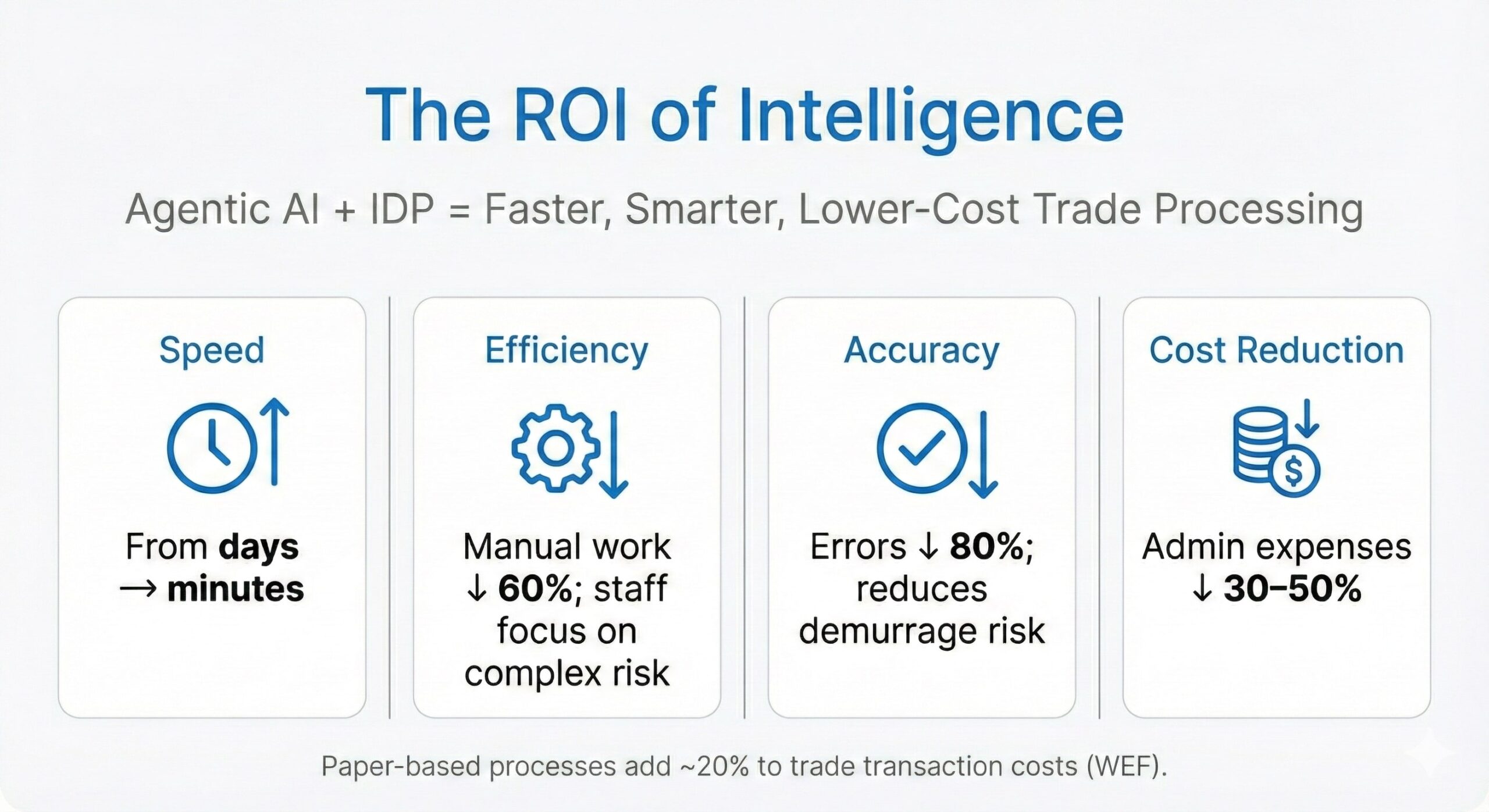 The ROI of Intelligence

Agentic AI + IDP = Faster, Smarter, Lower-Cost Trade Processing

Speed

From days → minutes

Efficiency

Manual work ↓ 60%; staff focus on complex risk

Accuracy

Errors ↓ 80%; reduces demurrage risk

Cost Reduction

Admin expenses ↓ 30–50%

Paper-based processes add ~20% to trade transaction costs (WEF).